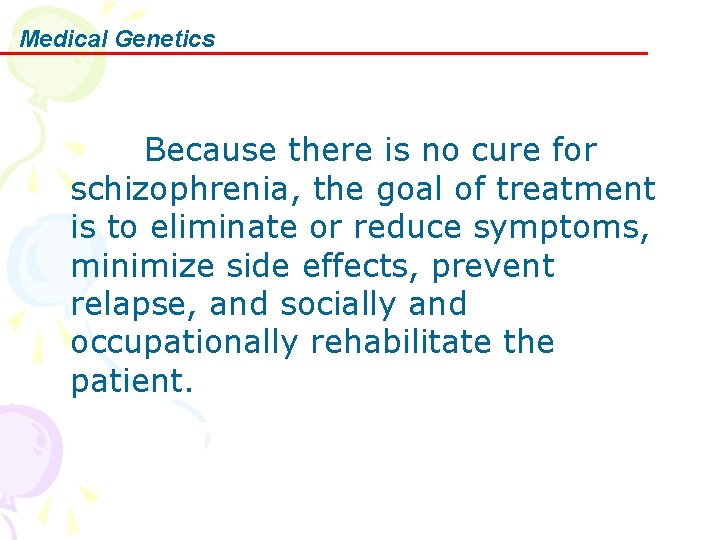 Medical Genetics

Because there is no cure for schizophrenia, the goal of treatment is to eliminate or reduce symptoms, minimize side effects, prevent relapse, and socially and occupationally rehabilitate the patient.